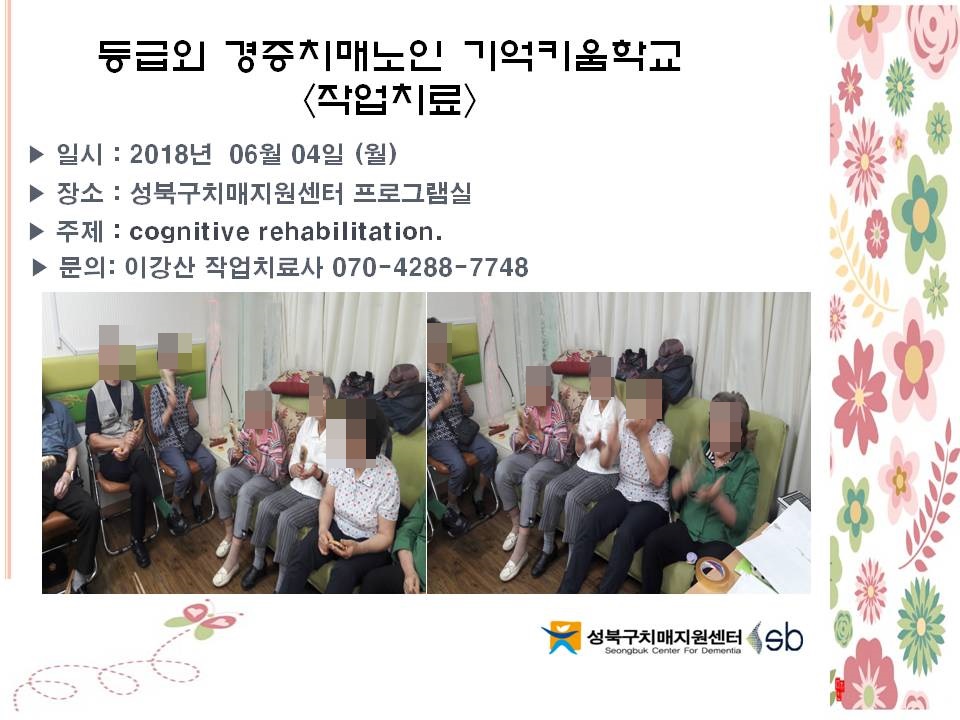 등급외 경증치매노인 기억키움학교
〈작업치료〉

▶ 일시 : 2018년 06월 04일 (월)
▶ 장소 : 성북구치매지원센터 프로그램실
▶ 주제 : cognitive rehabilitation.
▶ 문의: 이강산 작업치료사 070-4288-7748

성북구치매지원센터
Seongbuk Center For Dementia
sb